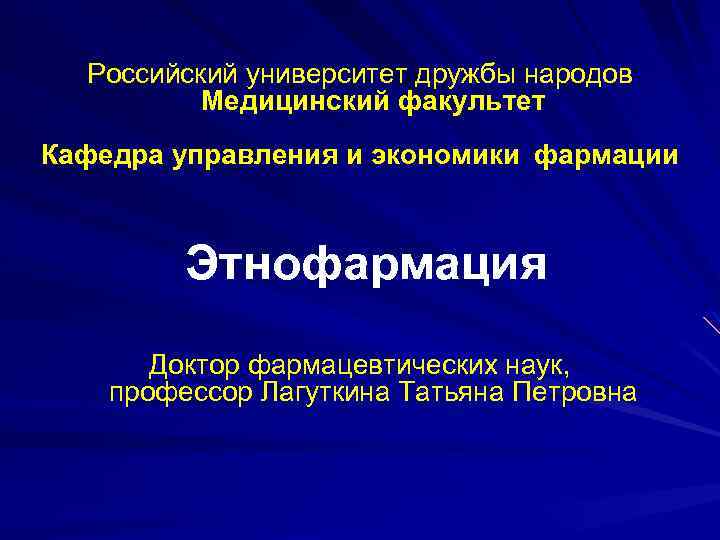 Российский университет дружбы народов
Медицинский факультет

Кафедра управления и экономики фармации

Этнофармация

Доктор фармацевтических наук,
профессор Лагуткина Татьяна Петровна